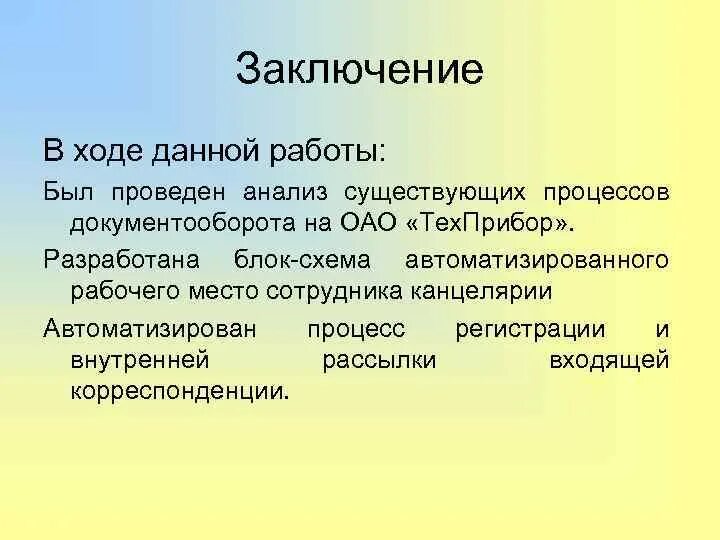 Заключение

В ходе данной работы:

Был проведен анализ существующих процессов документооборота на ОАО «ТехПрибор».

Разработана блок-схема автоматизированного рабочего место сотрудника канцелярии

Автоматизирован процесс регистрации и внутренней рассылки входящей корреспонденции.